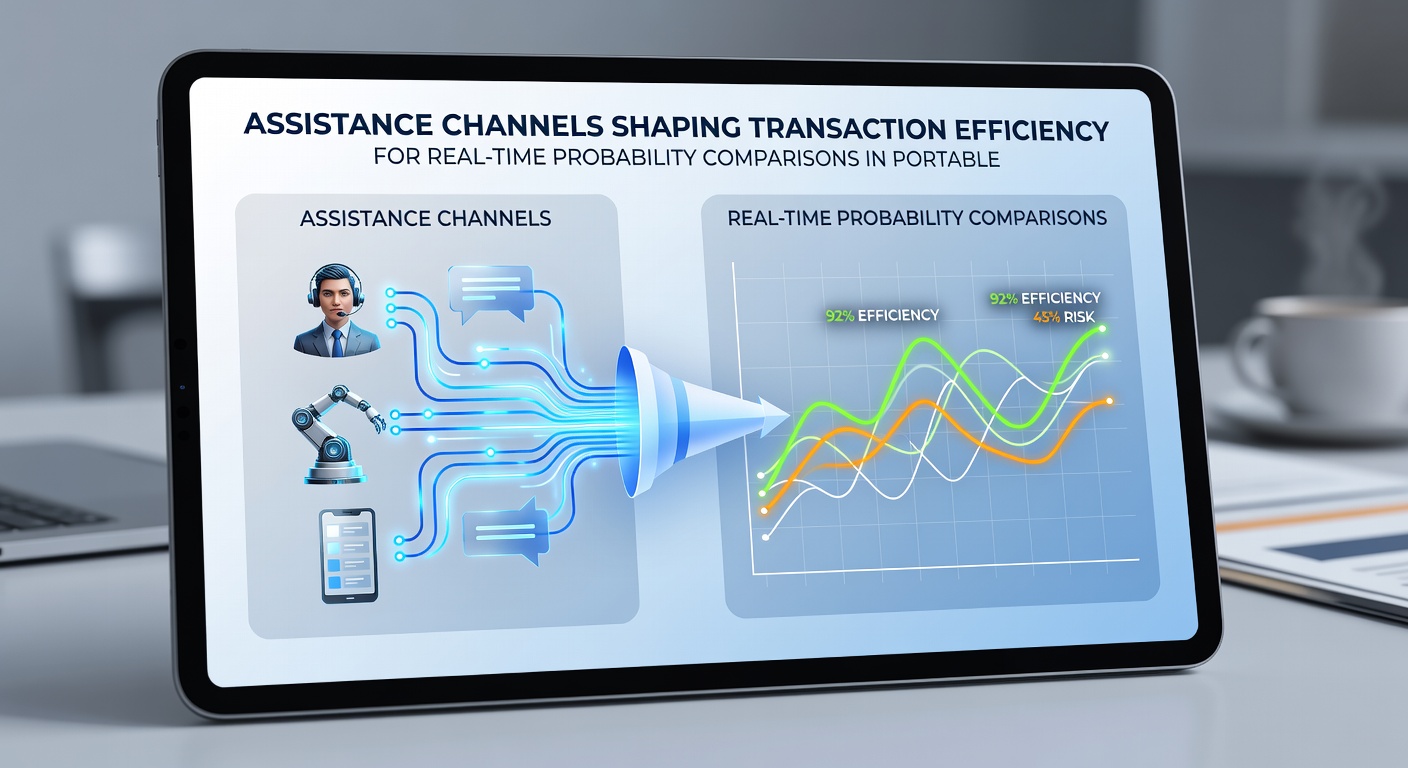 ASSISTANCE CHANNELS SHAPING TRANSACTION EFFICIENCY
FOR REAL-TIME PROBABILITY COMPARISONS IN PORTABLE

ASSISTANCE CHANNELS

REAL-TIME PROBABILITY COMPARISONS

92% EFFICIENCY

92% EFFICIENCY
45% RISK